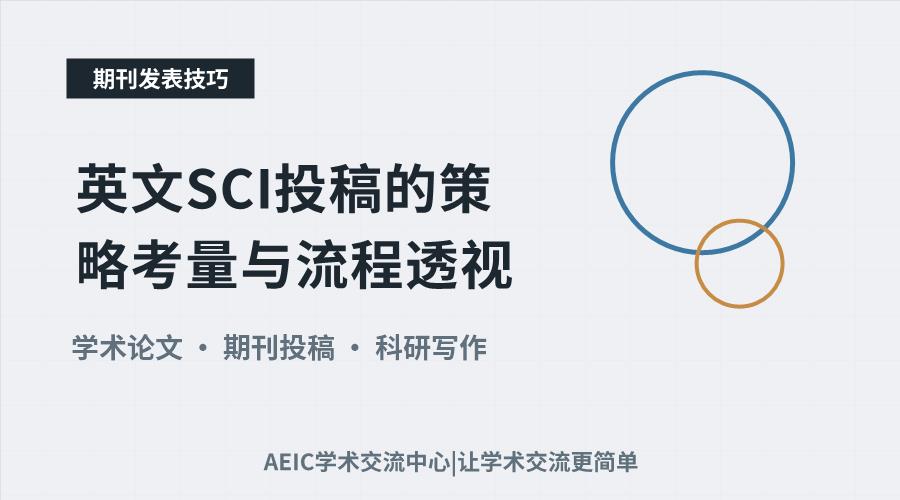 期刊发表技巧

英文SCI投稿的策略考量与流程透视

学术论文 · 期刊投稿 · 科研写作

AEIC学术交流中心|让学术交流更简单